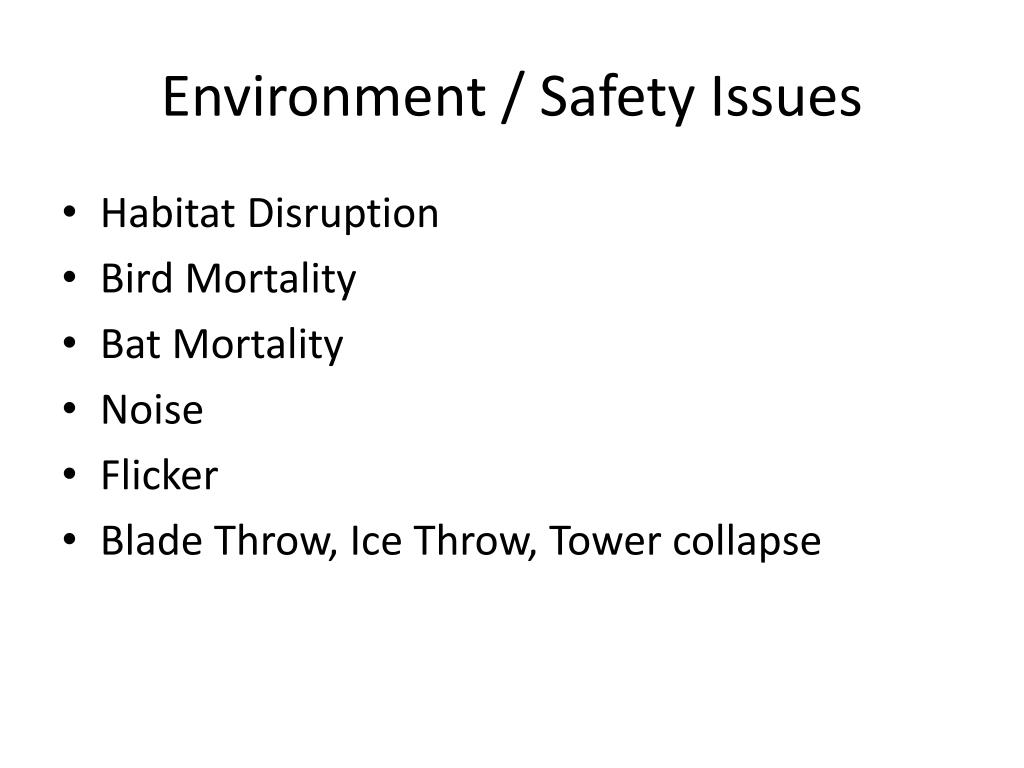 Environment / Safety Issues

• Habitat Disruption
• Bird Mortality
• Bat Mortality
• Noise
• Flicker
• Blade Throw, Ice Throw, Tower collapse